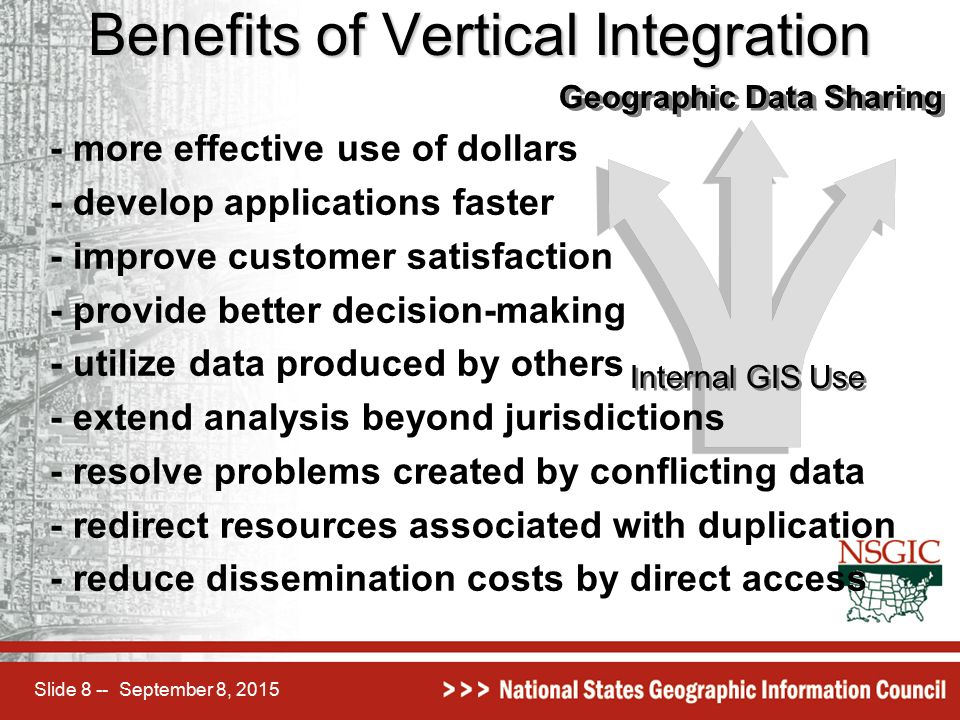 Benefits of Vertical Integration

Geographic Data Sharing

- more effective use of dollars
- develop applications faster
- improve customer satisfaction
- provide better decision-making
- utilize data produced by others
- extend analysis beyond jurisdictions
- resolve problems created by conflicting data
- redirect resources associated with duplication
- reduce dissemination costs by direct access

Internal GIS Use

NSGIC

Slide 8 -- September 8, 2015

>>> National States Geographic Information Council